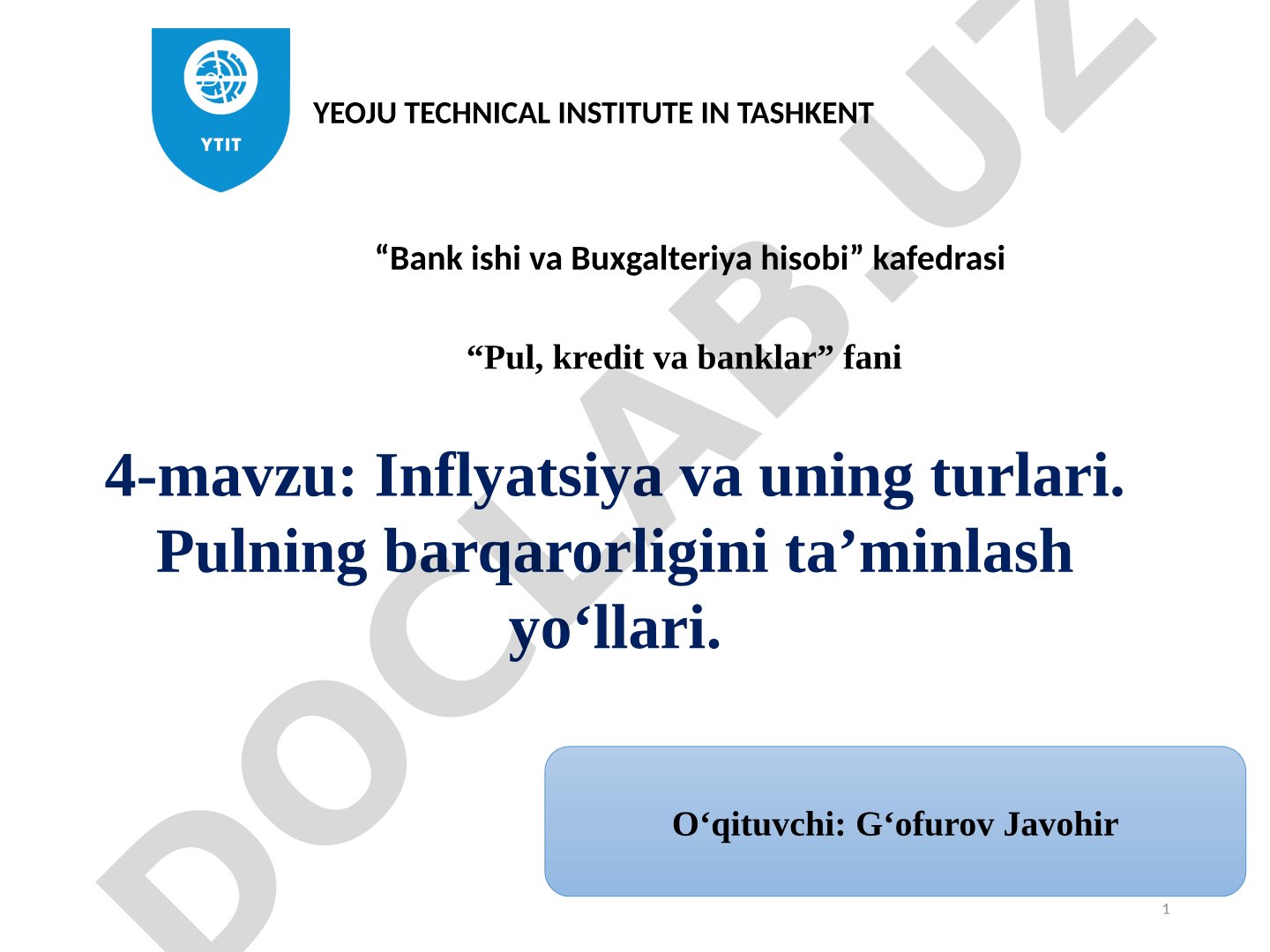 YTIT

YEOJU TECHNICAL INSTITUTE IN TASHKENT

“Bank ishi va Buxgalteriya hisobi” kafedrasi

“Pul, kredit va banklar” fani

4-mavzu: Inflyatsiya va uning turlari. Pulning barqarorligini ta’minlash yo‘llari.

O‘qituvchi: G‘ofurov Javohir

1

DOCLAB.UZ